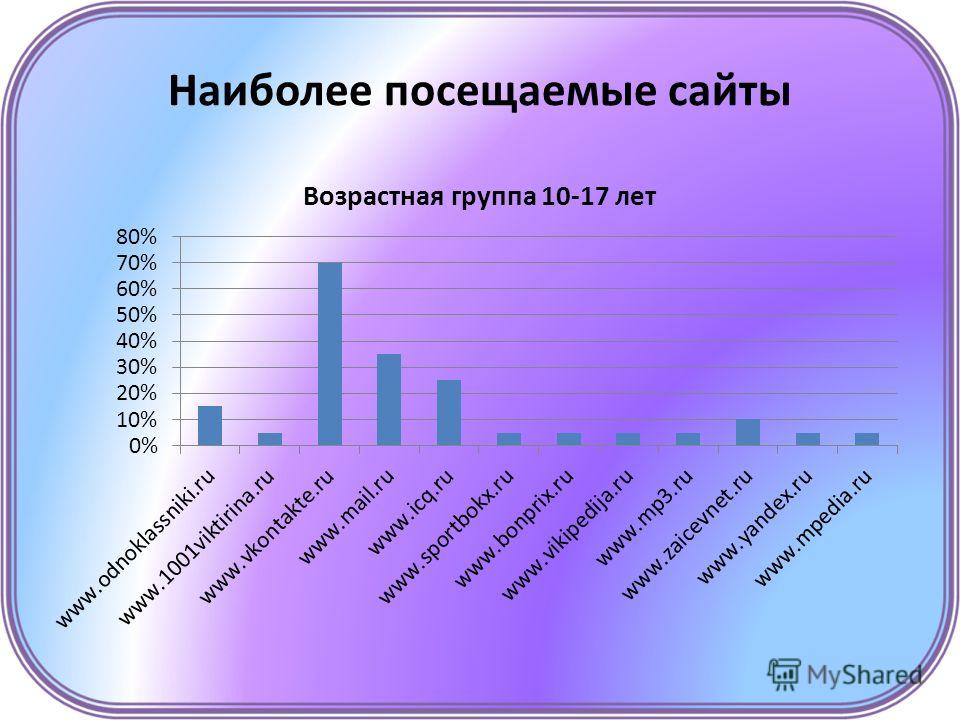 Наиболее посещаемые сайты

Возрастная группа 10-17 лет

80%
70%
60%
50%
40%
30%
20%
10%
0%

www.odnoklassniki.ru
www.1001viktirina.ru
www.vkontakte.ru
www.mail.ru
www.icq.ru
www.sportbokx.ru
www.bonprix.ru
www.vikipedija.ru
www.mp3.ru
www.zaicevnet.ru
www.yandex.ru
www.mpedia.ru

MyShared